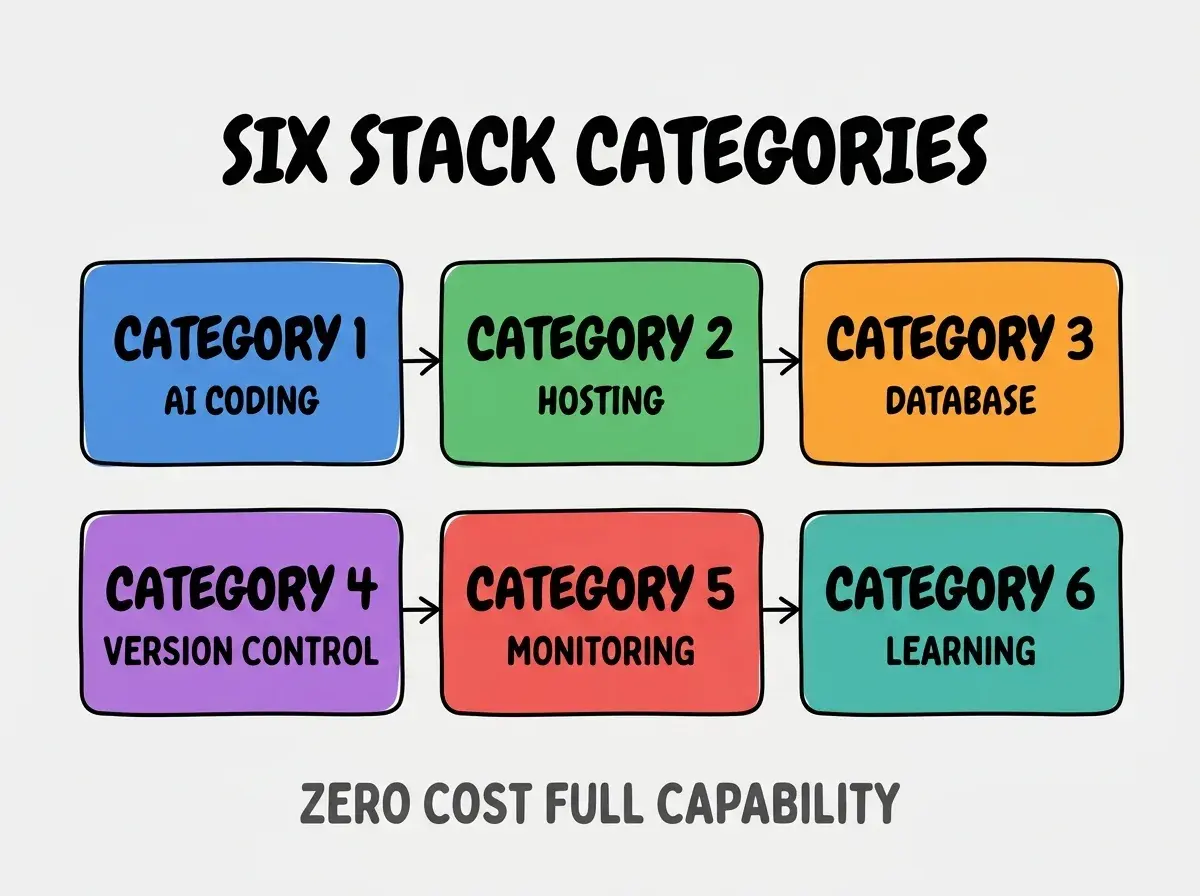 SIX STACK CATEGORIES

CATEGORY 1
AI CODING

CATEGORY 2
HOSTING

CATEGORY 3
DATABASE

CATEGORY 4
VERSION CONTROL

CATEGORY 5
MONITORING

CATEGORY 6
LEARNING

ZERO COST FULL CAPABILITY